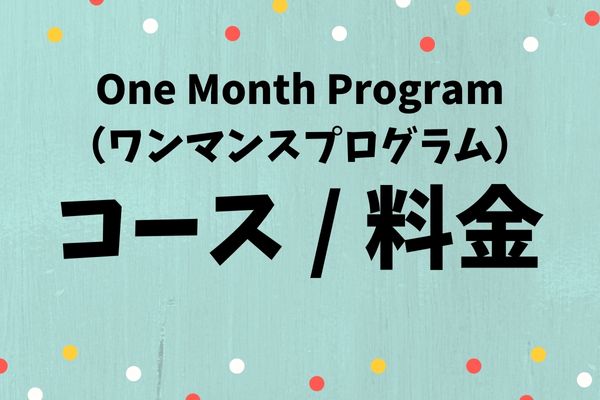 One Month Program
（ワンマンスプログラム）
コース / 料金